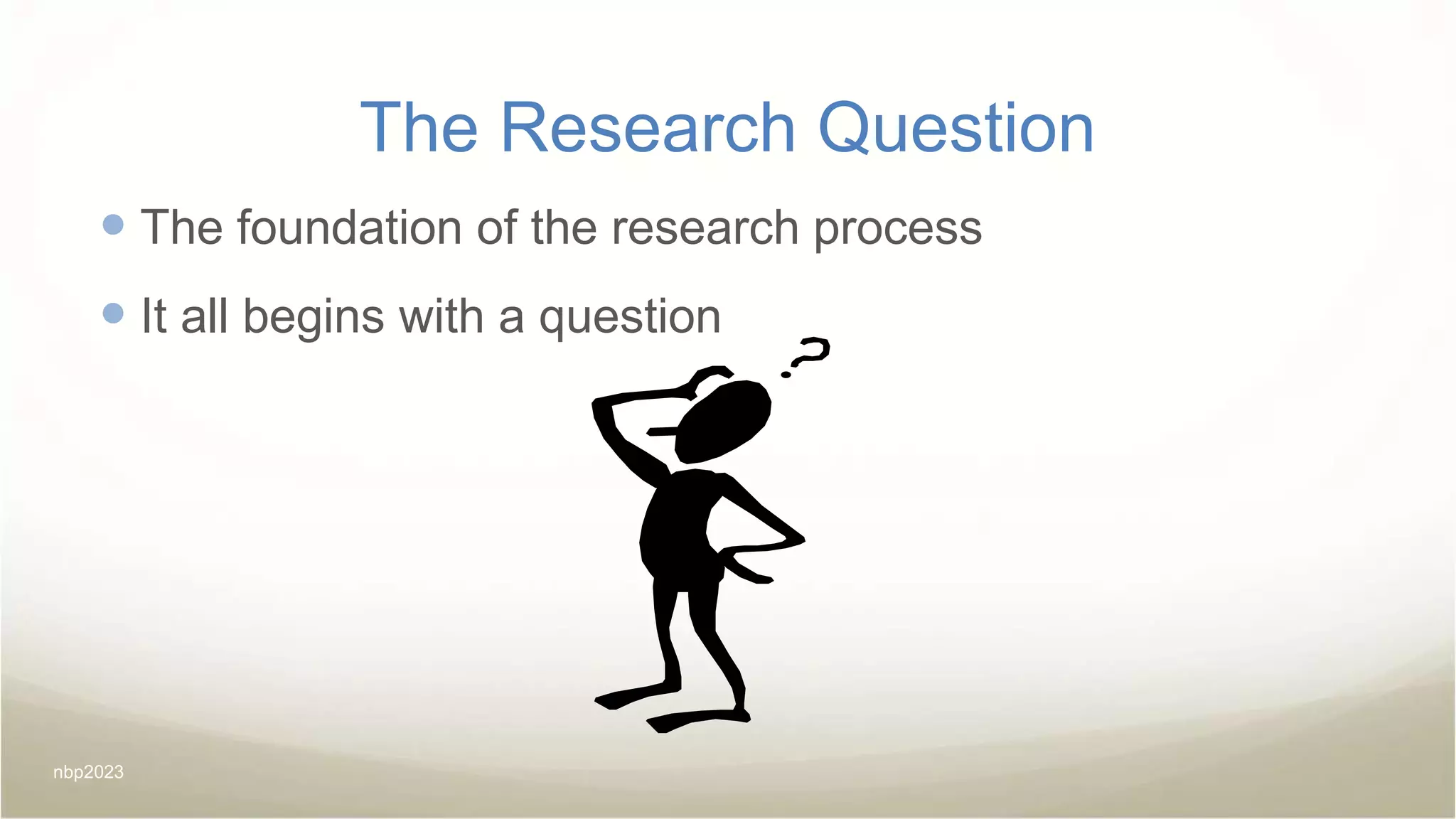 The Research Question

- The foundation of the research process
- It all begins with a question

?

nbp2023